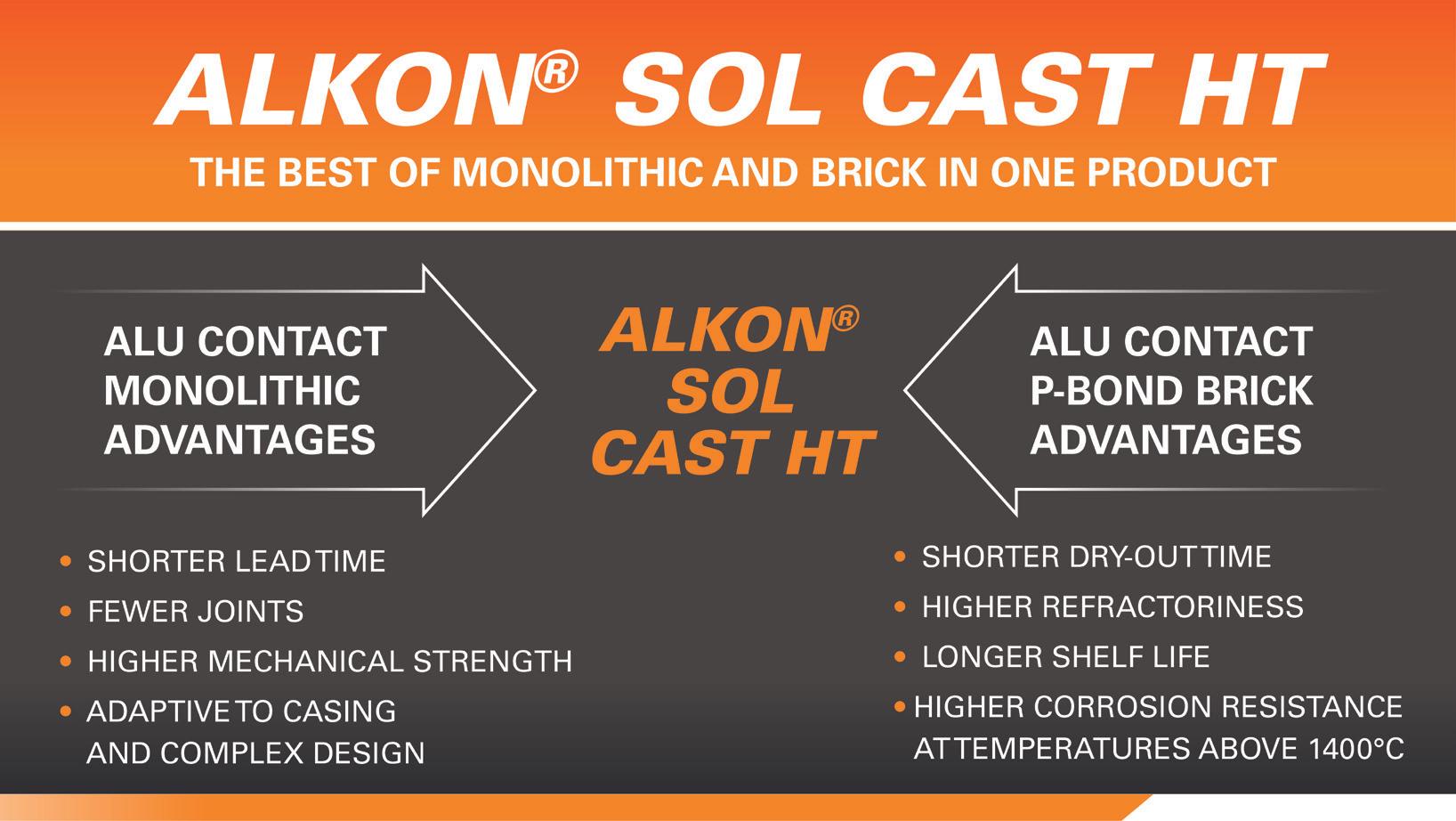 ALKON® SOL CAST HT

THE BEST OF MONOLITHIC AND BRICK IN ONE PRODUCT

ALU CONTACT MONOLITHIC ADVANTAGES

ALKON® SOL CAST HT

ALU CONTACT P-BOND BRICK ADVANTAGES

• SHORTER LEAD TIME
• FEWER JOINTS
• HIGHER MECHANICAL STRENGTH
• ADAPTIVE TO CASING AND COMPLEX DESIGN

• SHORTER DRY-OUT TIME
• HIGHER REFRACTORINESS
• LONGER SHELF LIFE
• HIGHER CORROSION RESISTANCE AT TEMPERATURES ABOVE 1400°C